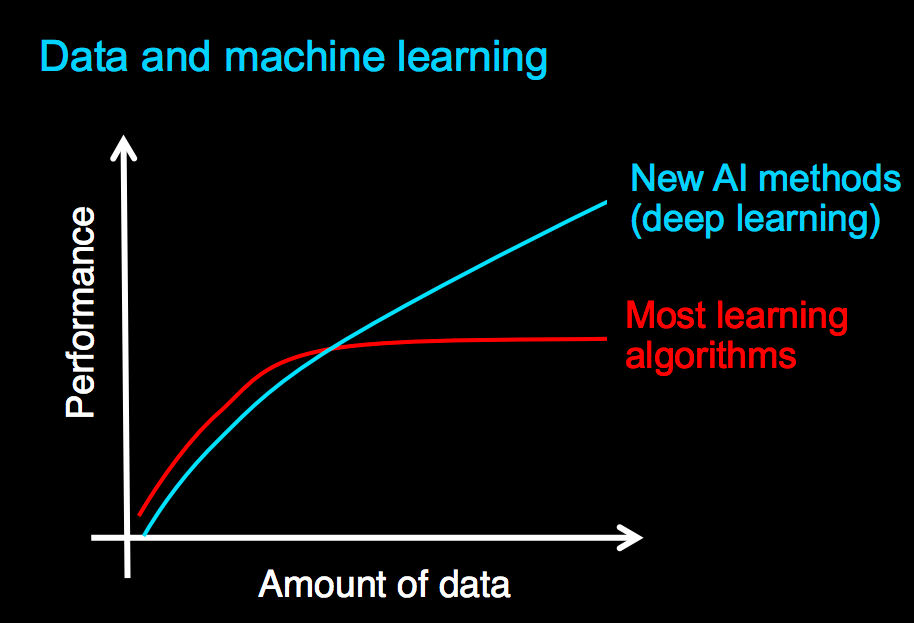 Data and machine learning

Performance

New AI methods
(deep learning)

Most learning
algorithms

Amount of data